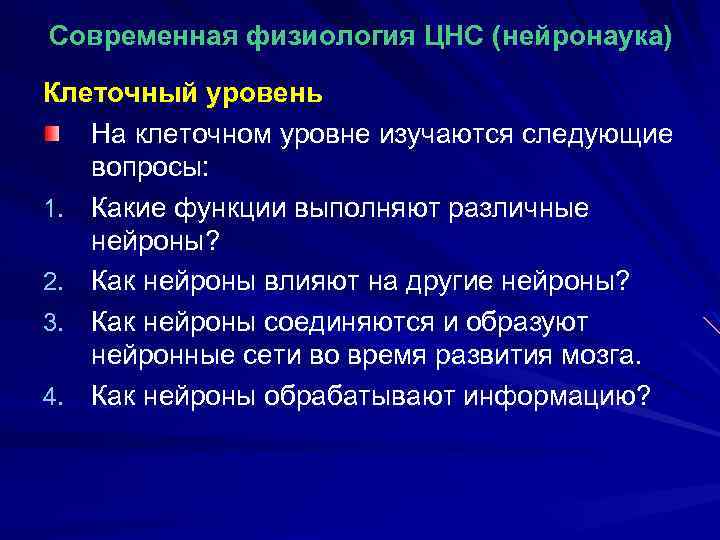 Современная физиология ЦНС (нейронаука)

Клеточный уровень

На клеточном уровне изучаются следующие вопросы:

1. Какие функции выполняют различные нейроны?
2. Как нейроны влияют на другие нейроны?
3. Как нейроны соединяются и образуют нейронные сети во время развития мозга.
4. Как нейроны обрабатывают информацию?